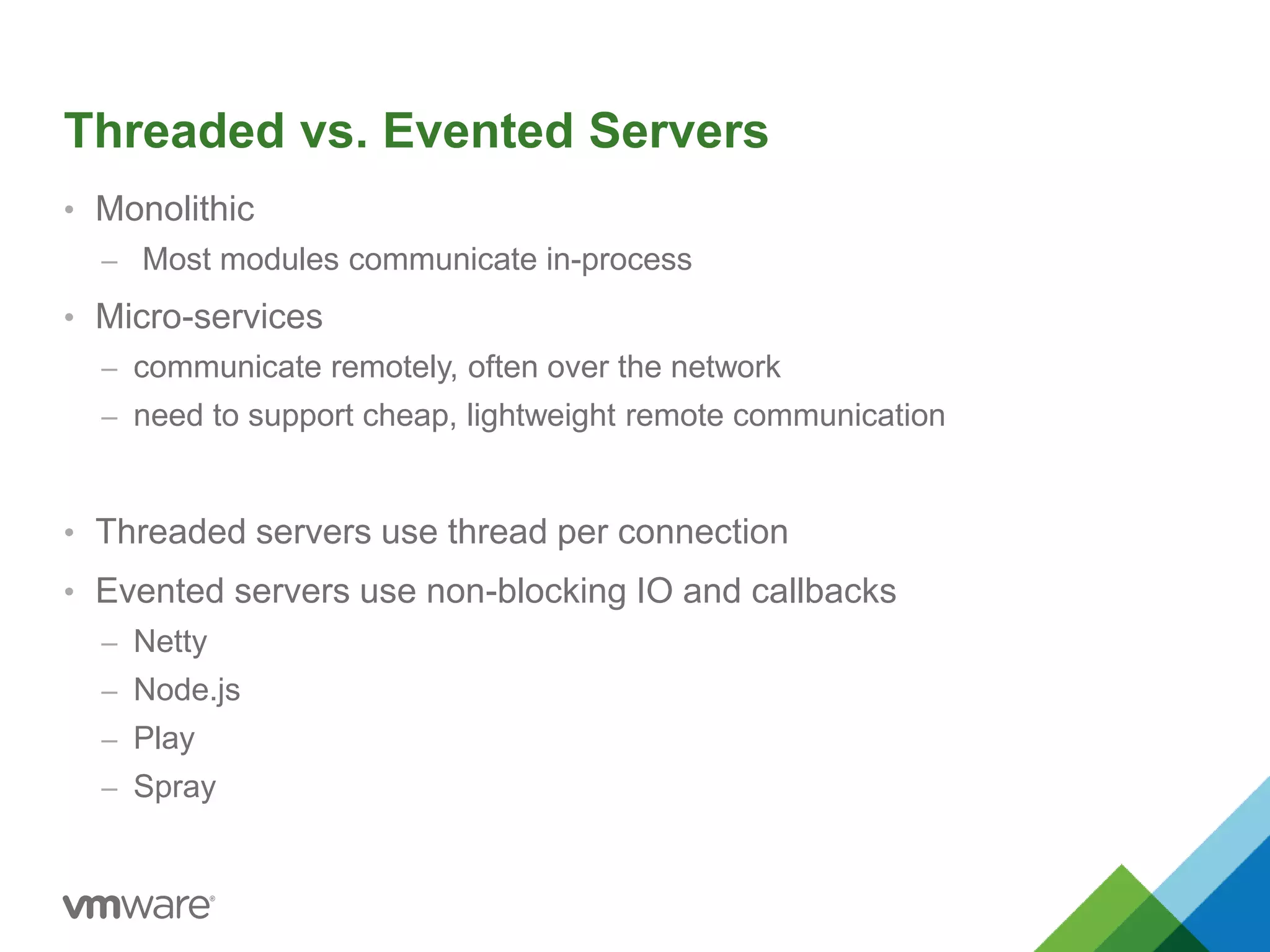 Threaded vs. Evented Servers

• Monolithic
– Most modules communicate in-process
• Micro-services
– communicate remotely, often over the network
– need to support cheap, lightweight remote communication

• Threaded servers use thread per connection
• Evented servers use non-blocking IO and callbacks
– Netty
– Node.js
– Play
– Spray

vmware®